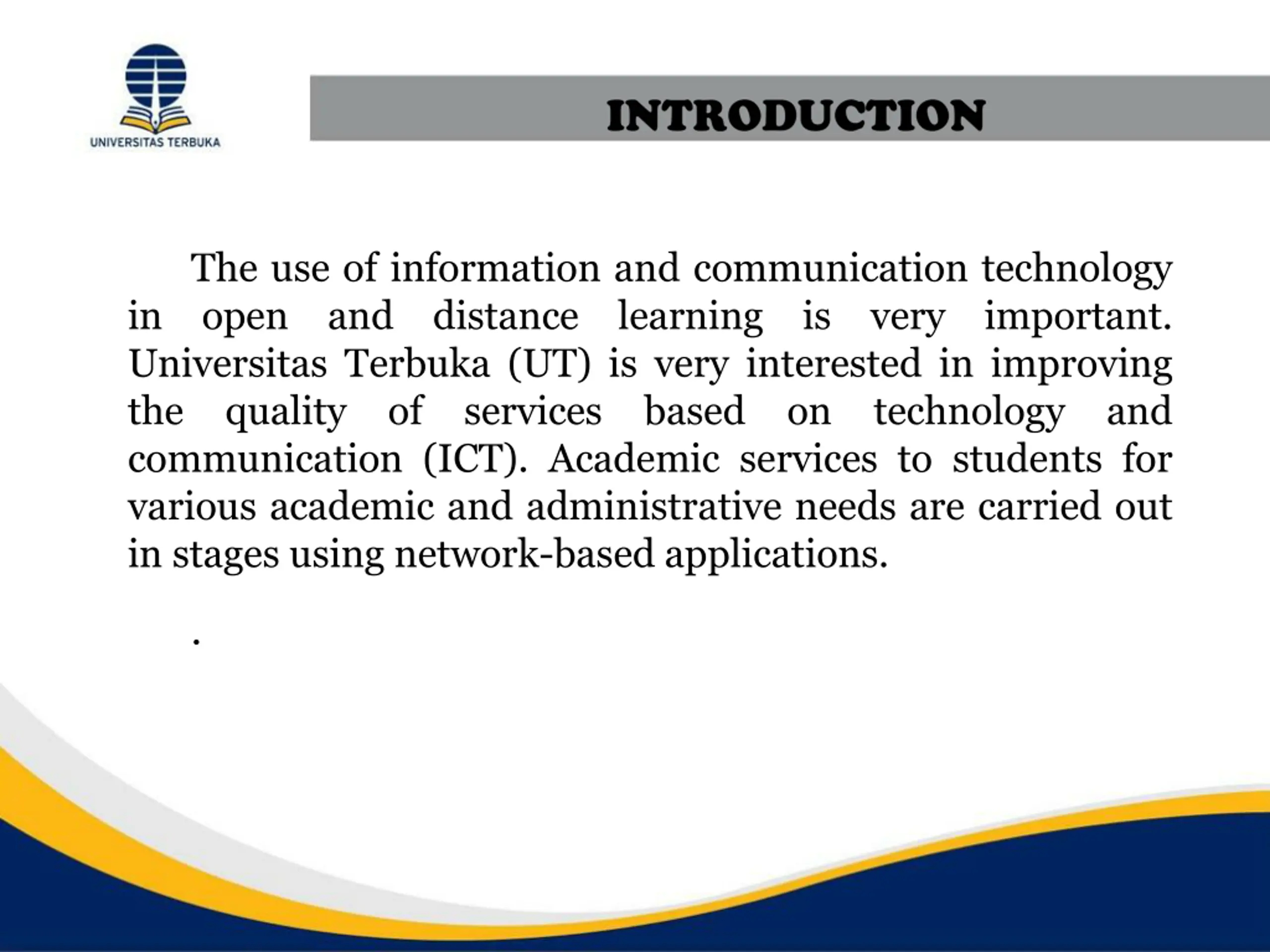 UNIVERSITAS TERBUKA

INTRODUCTION

The use of information and communication technology in open and distance learning is very important. Universitas Terbuka (UT) is very interested in improving the quality of services based on technology and communication (ICT). Academic services to students for various academic and administrative needs are carried out in stages using network-based applications.

.